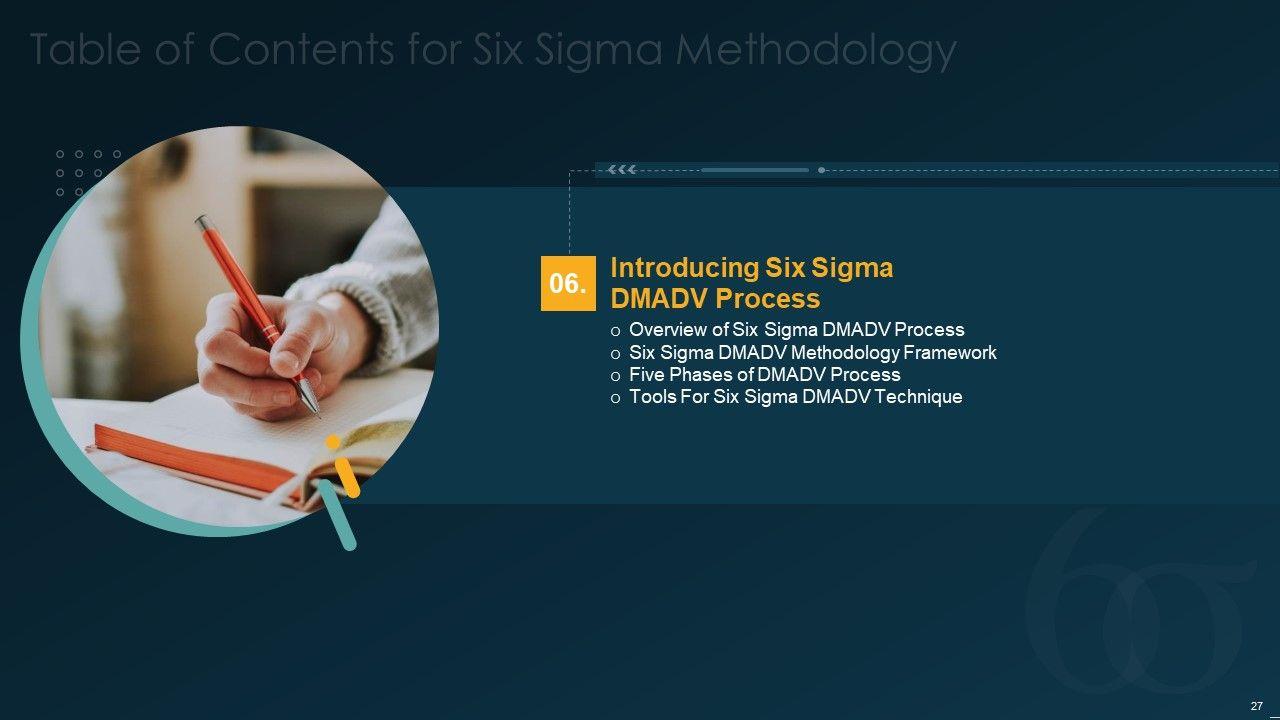 Table of Contents for Six Sigma Methodology

06.

Introducing Six Sigma DMADV Process

o Overview of Six Sigma DMADV Process
o Six Sigma DMADV Methodology Framework
o Five Phases of DMADV Process
o Tools For Six Sigma DMADV Technique

6σ

27